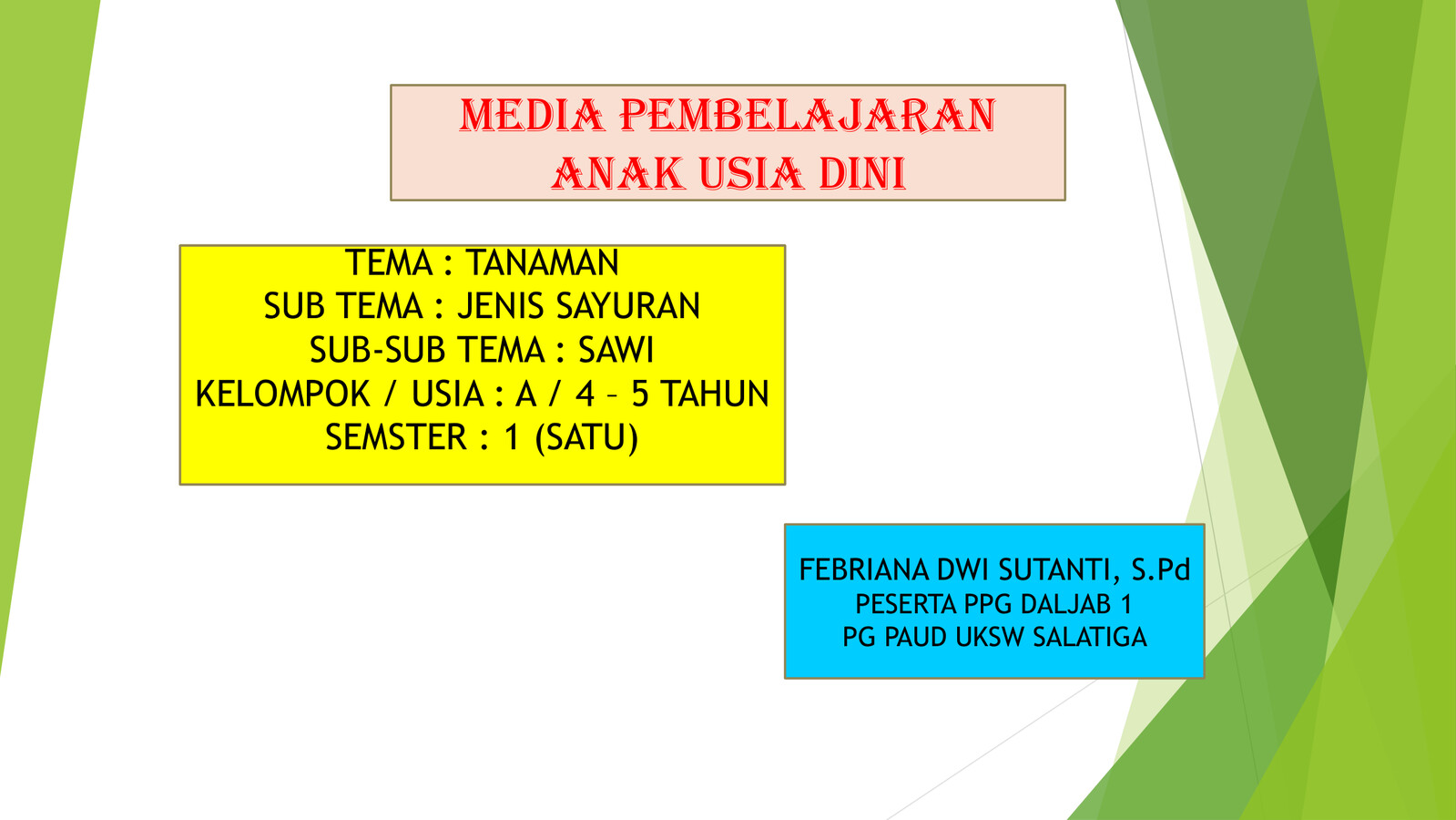 MEDIA PEMBELAJARAN
ANAK USIA DINI

TEMA : TANAMAN
SUB TEMA : JENIS SAYURAN
SUB-SUB TEMA : SAWI
KELOMPOK / USIA : A / 4 – 5 TAHUN
SEMSTER : 1 (SATU)

FEBRIANA DWI SUTANTI, S.Pd
PESERTA PPG DALJAB 1
PG PAUD UKSW SALATIGA